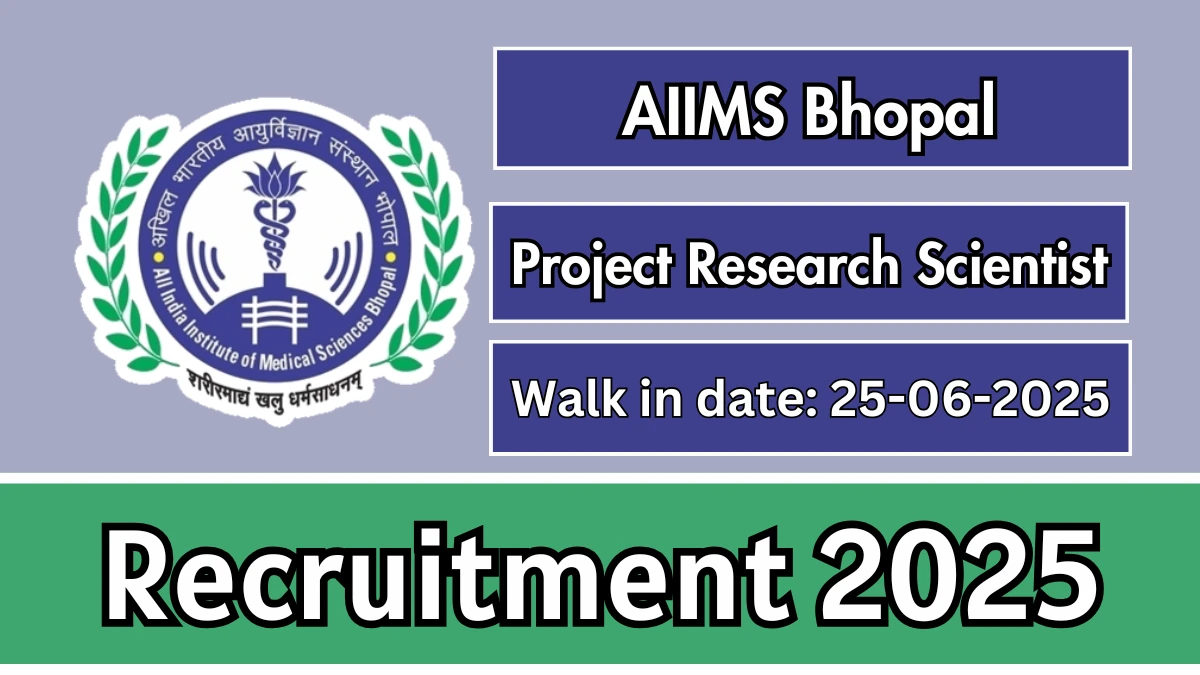 अखिल भारतीय आयुर्विज्ञान संस्थान भोपाल
All India Institute of Medical Sciences Bhopal
शरीरमाद्यं खलु धर्मसाधनम्

AIIMS Bhopal

Project Research Scientist

Walk in date: 25-06-2025

Recruitment 2025